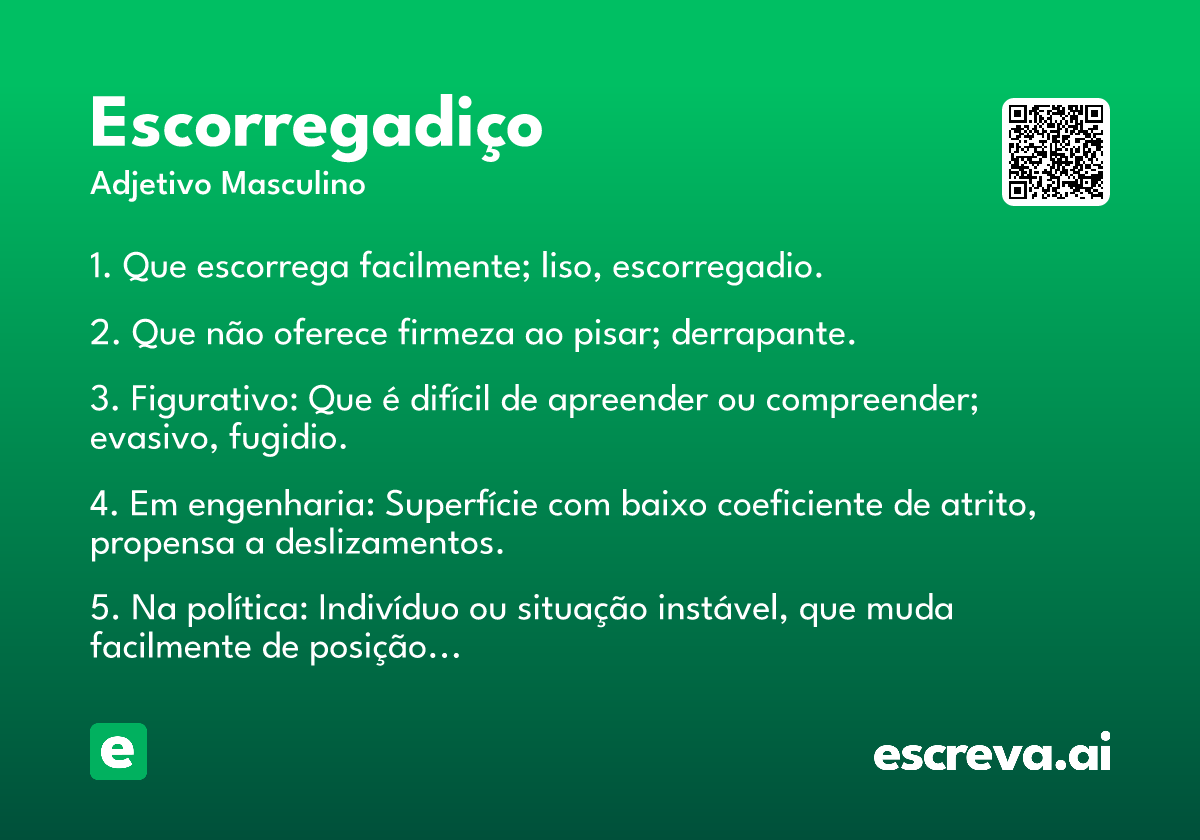 Escorregadiço
Adjetivo Masculino

1. Que escorrega facilmente; liso, escorregadio.

2. Que não oferece firmeza ao pisar; derrapante.

3. Figurativo: Que é difícil de apreender ou compreender; evasivo, fugidio.

4. Em engenharia: Superfície com baixo coeficiente de atrito, propensa a deslizamentos.

5. Na política: Indivíduo ou situação instável, que muda facilmente de posição…

e

escreva.ai